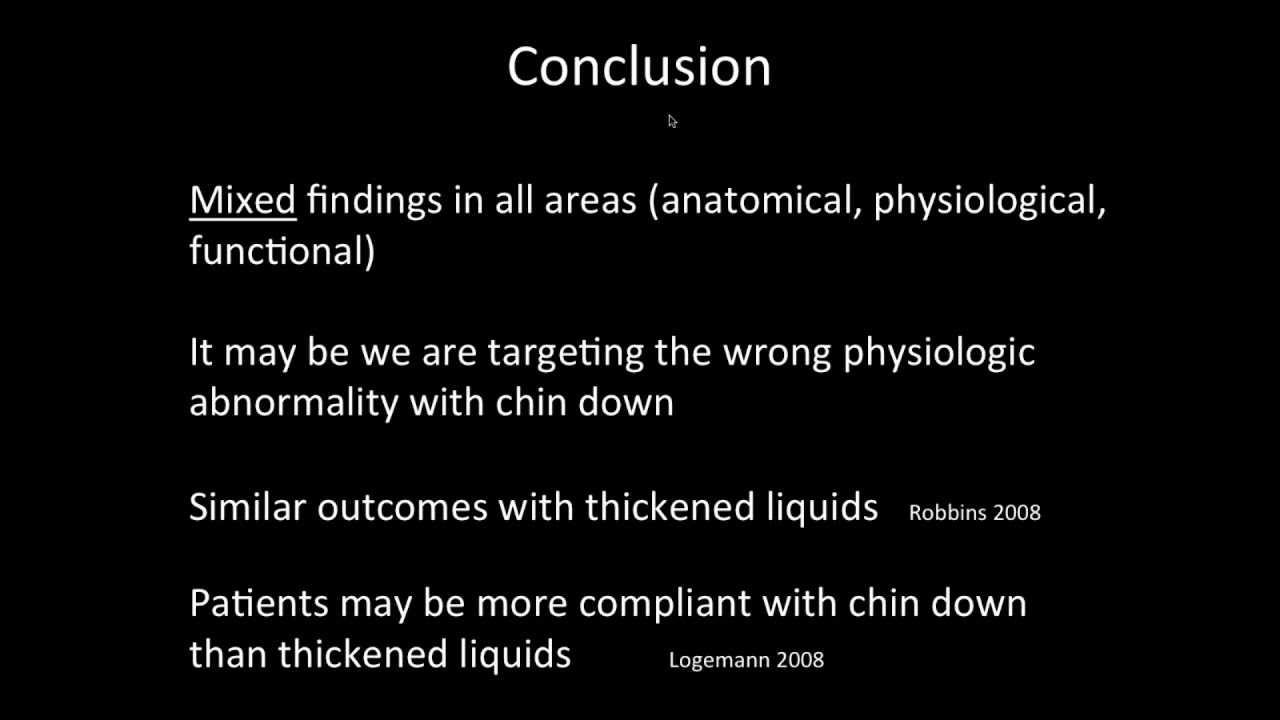 Conclusion

Mixed findings in all areas (anatomical, physiological, functional)

It may be we are targeting the wrong physiologic abnormality with chin down

Similar outcomes with thickened liquids Robbins 2008

Patients may be more compliant with chin down than thickened liquids Logemann 2008